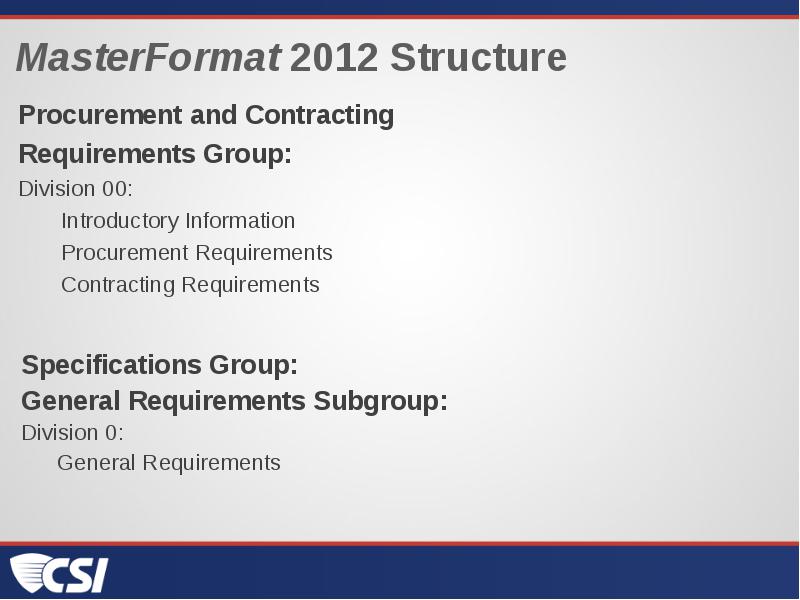 MasterFormat 2012 Structure

Procurement and Contracting Requirements Group:

Division 00:

Introductory Information

Procurement Requirements

Contracting Requirements

Specifications Group:

General Requirements Subgroup:

Division 0:

General Requirements

CSI